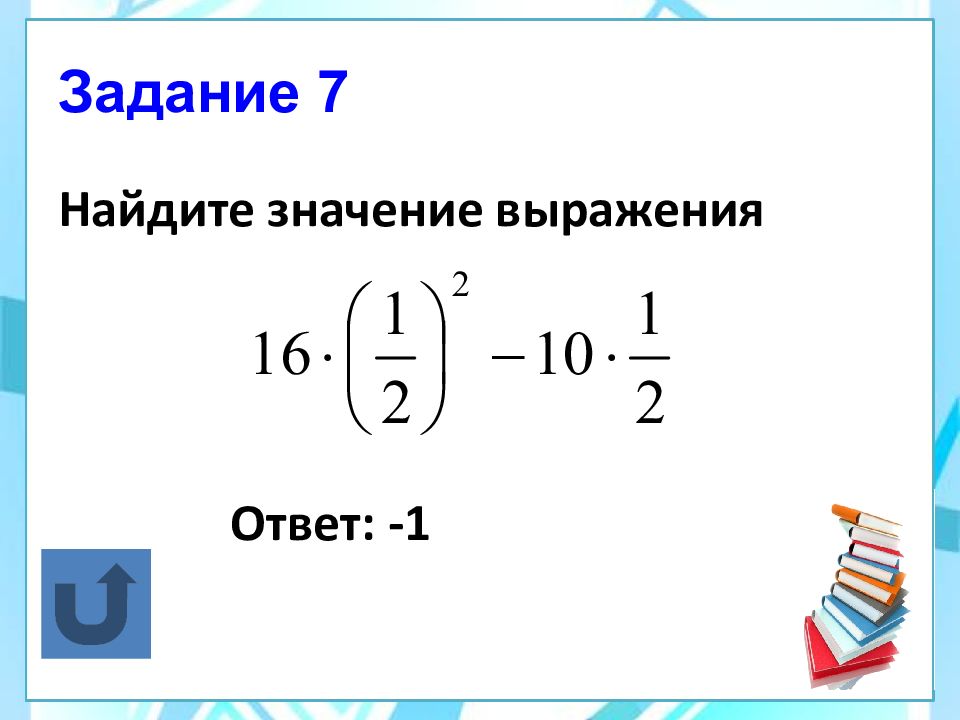 Задание 7

Найдите значение выражения

$16 \cdot \left(\frac{1}{2}\right)^2 - 10 \cdot \frac{1}{2}$

Ответ: -1